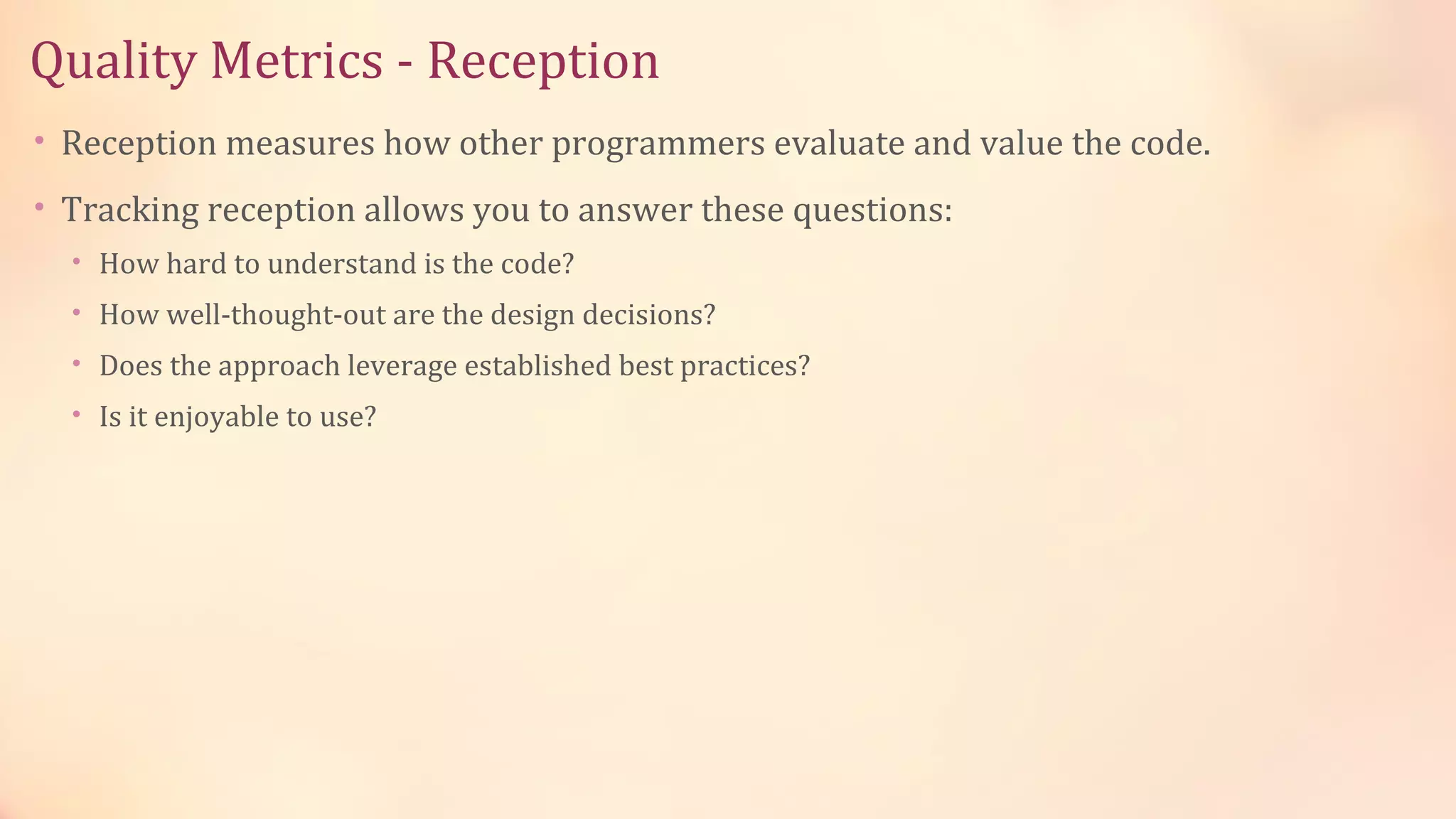 Quality Metrics - Reception

• Reception measures how other programmers evaluate and value the code.

• Tracking reception allows you to answer these questions:

• How hard to understand is the code?

• How well-thought-out are the design decisions?

• Does the approach leverage established best practices?

• Is it enjoyable to use?